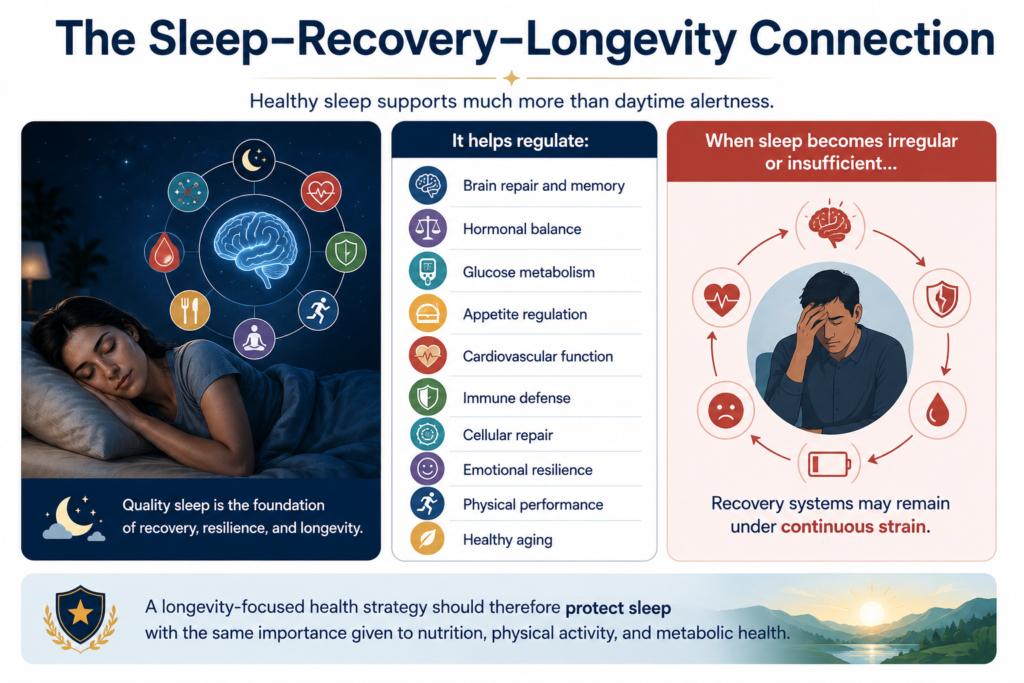 The Sleep–Recovery–Longevity Connection

Healthy sleep supports much more than daytime alertness.

Quality sleep is the foundation of recovery, resilience, and longevity.

It helps regulate:

Brain repair and memory
Hormonal balance
Glucose metabolism
Appetite regulation
Cardiovascular function
Immune defense
Cellular repair
Emotional resilience
Physical performance
Healthy aging

When sleep becomes irregular or insufficient...

Recovery systems may remain under continuous strain.

A longevity-focused health strategy should therefore protect sleep with the same importance given to nutrition, physical activity, and metabolic health.